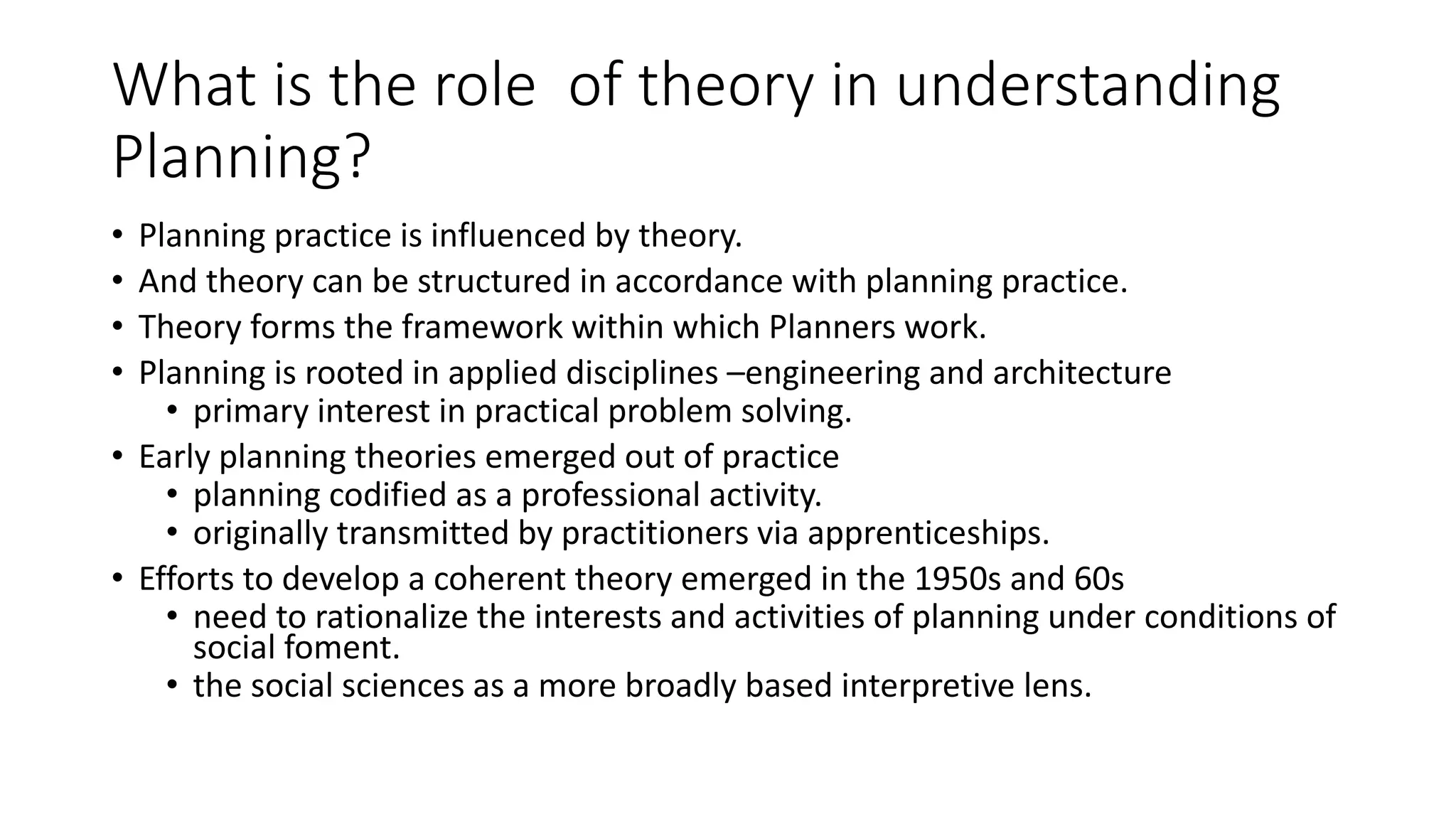 What is the role of theory in understanding Planning?

• Planning practice is influenced by theory.
• And theory can be structured in accordance with planning practice.
• Theory forms the framework within which Planners work.
• Planning is rooted in applied disciplines –engineering and architecture
  • primary interest in practical problem solving.
• Early planning theories emerged out of practice
  • planning codified as a professional activity.
  • originally transmitted by practitioners via apprenticeships.
• Efforts to develop a coherent theory emerged in the 1950s and 60s
  • need to rationalize the interests and activities of planning under conditions of social foment.
  • the social sciences as a more broadly based interpretive lens.